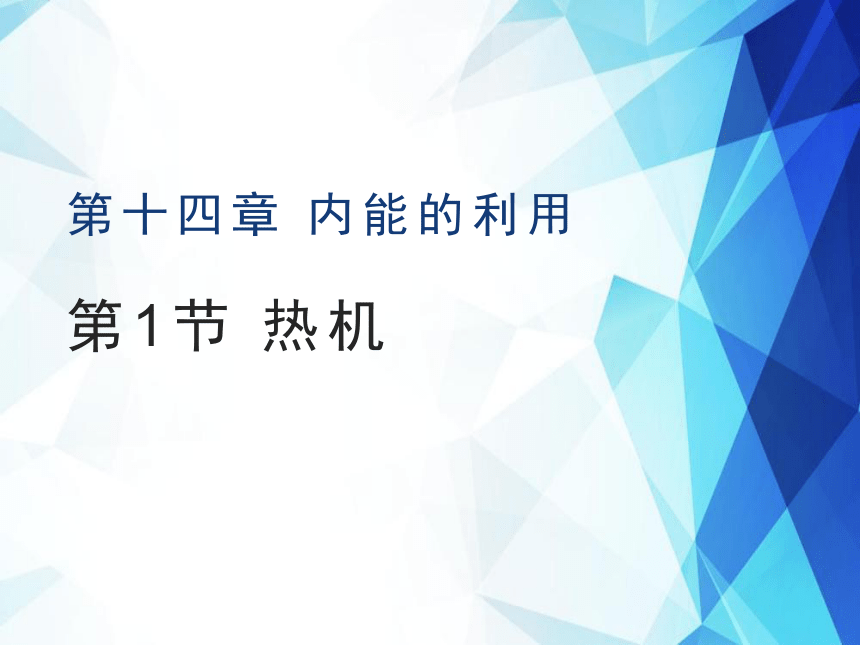 第十四章 内能的利用

第1节 热机